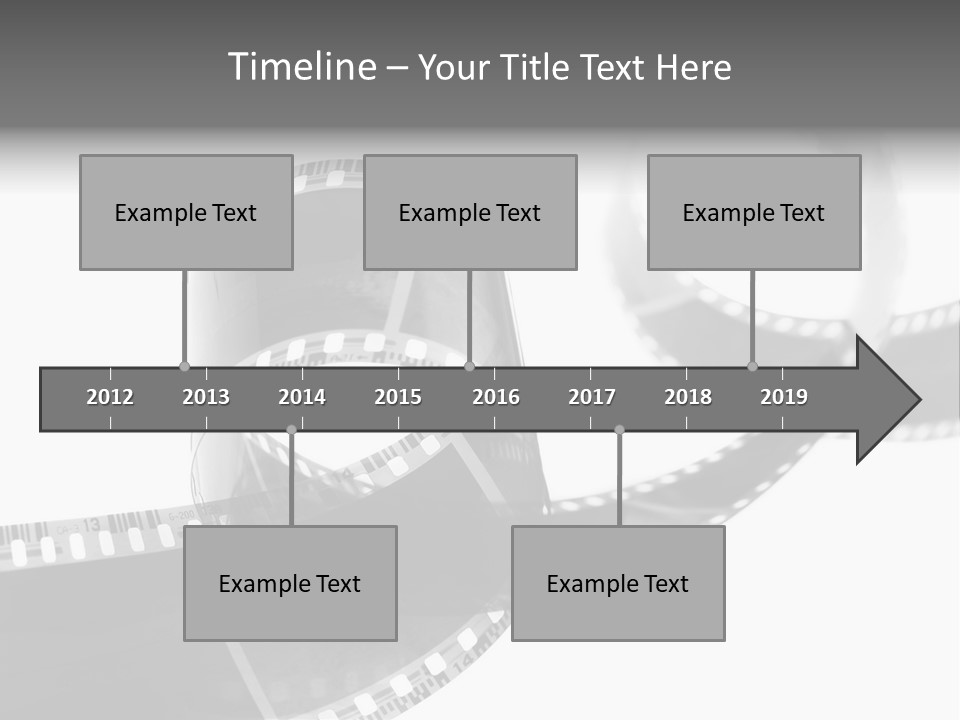 Timeline – Your Title Text Here

Example Text

Example Text

Example Text

2012 2013 2014 2015 2016 2017 2018 2019

Example Text

Example Text